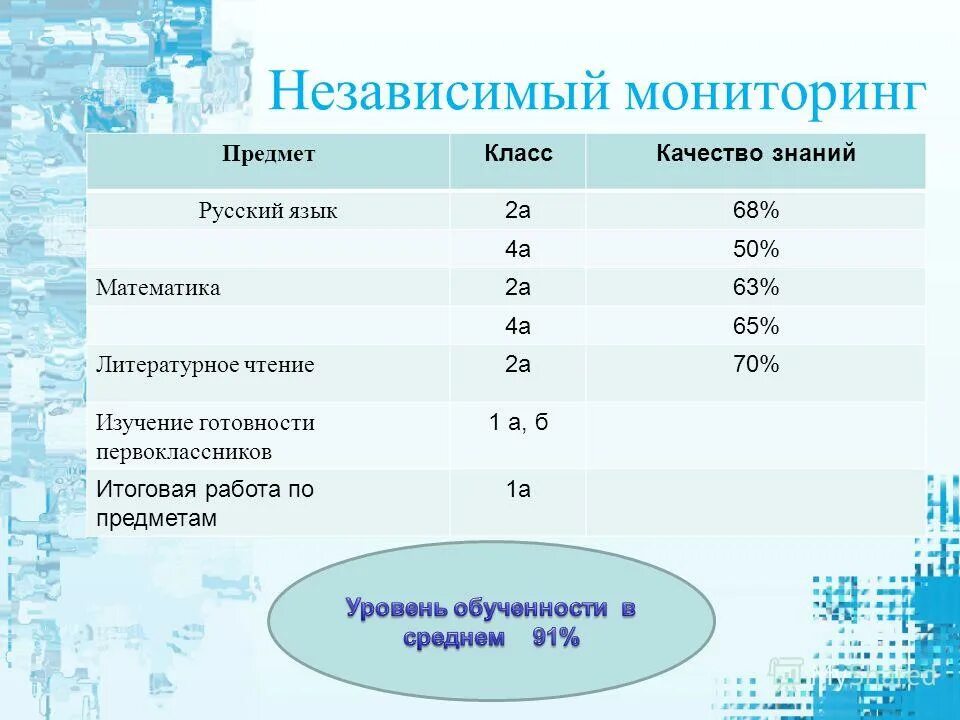 Независимый мониторинг

| Предмет | Класс | Качество знаний |
|---|---|---|
| Русский язык | 2а | 68% |
| | 4а | 50% |
| Математика | 2а | 63% |
| | 4а | 65% |
| Литературное чтение | 2а | 70% |
| Изучение готовности первоклассников | 1 а, б | |
| Итоговая работа по предметам | 1а | |

Уровень обученности в среднем 91%

MyShared